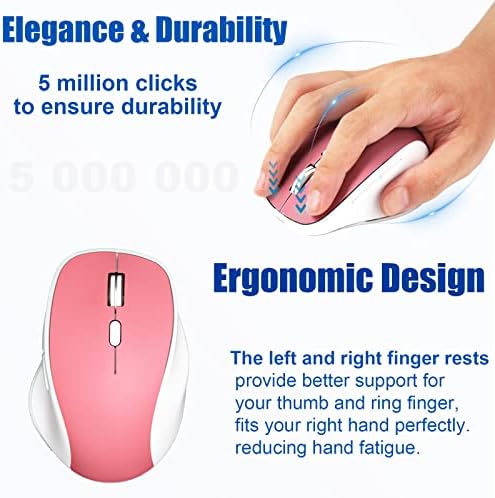 Elegance & Durability

5 million clicks to ensure durability

5 000 000

Ergonomic Design

The left and right finger rests provide better support for your thumb and ring finger, fits your right hand perfectly. reducing hand fatigue.